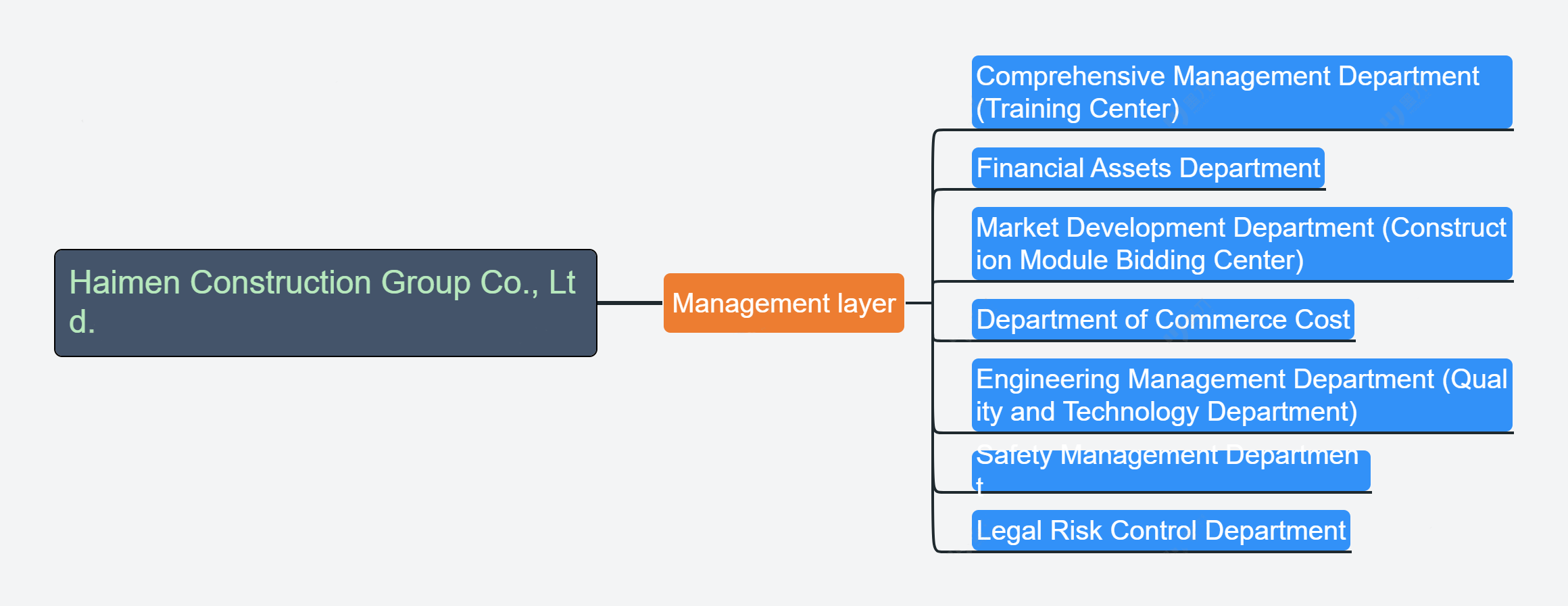 Haimen Construction Group Co., Ltd.

Management layer

Comprehensive Management Department (Training Center)

Financial Assets Department

Market Development Department (Construction Module Bidding Center)

Department of Commerce Cost

Engineering Management Department (Quality and Technology Department)

Safety Management Department

Legal Risk Control Department